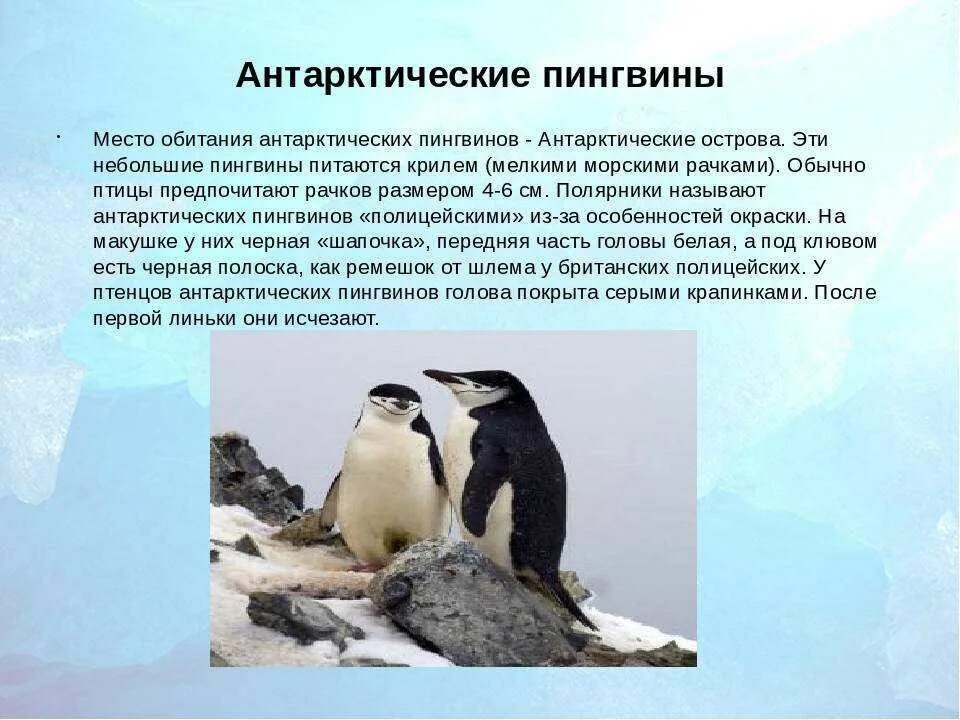 Антарктические пингвины

· Место обитания антарктических пингвинов - Антарктические острова. Эти небольшие пингвины питаются крилем (мелкими морскими рачками). Обычно птицы предпочитают рачков размером 4-6 см. Полярники называют антарктических пингвинов «полицейскими» из-за особенностей окраски. На макушке у них черная «шапочка», передняя часть головы белая, а под клювом есть черная полоска, как ремешок от шлема у британских полицейских. У птенцов антарктических пингвинов голова покрыта серыми крапинками. После первой линьки они исчезают.